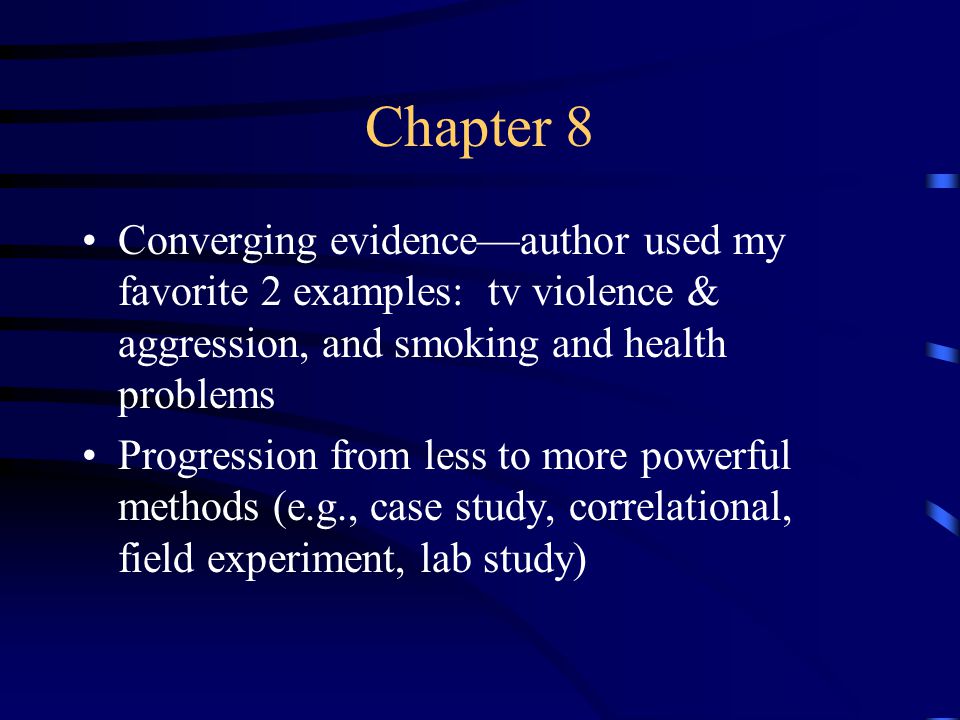 Chapter 8

• Converging evidence—author used my favorite 2 examples:  tv violence & aggression, and smoking and health problems

• Progression from less to more powerful methods (e.g., case study, correlational, field experiment, lab study)